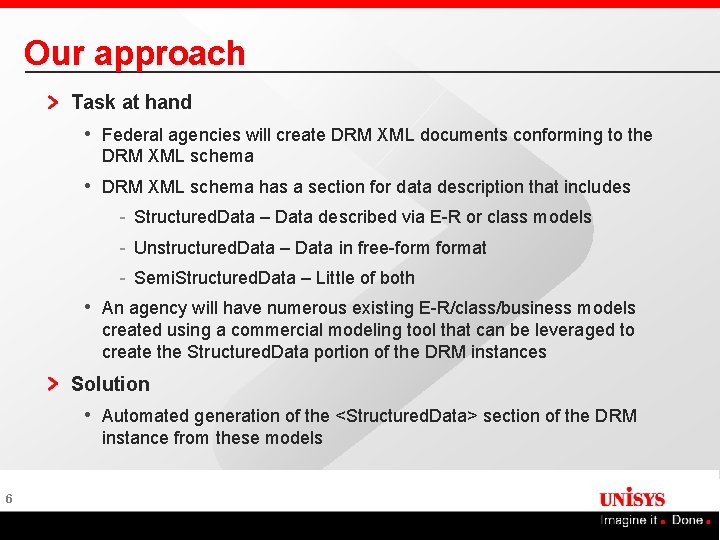 Our approach

> Task at hand

• Federal agencies will create DRM XML documents conforming to the DRM XML schema

• DRM XML schema has a section for data description that includes

- StructuredData – Data described via E-R or class models

- UnstructuredData – Data in free-form format

- SemiStructuredData – Little of both

• An agency will have numerous existing E-R/class/business models created using a commercial modeling tool that can be leveraged to create the StructuredData portion of the DRM instances

> Solution

• Automated generation of the <StructuredData> section of the DRM instance from these models

6

UNISYS

Imagine it. Done.